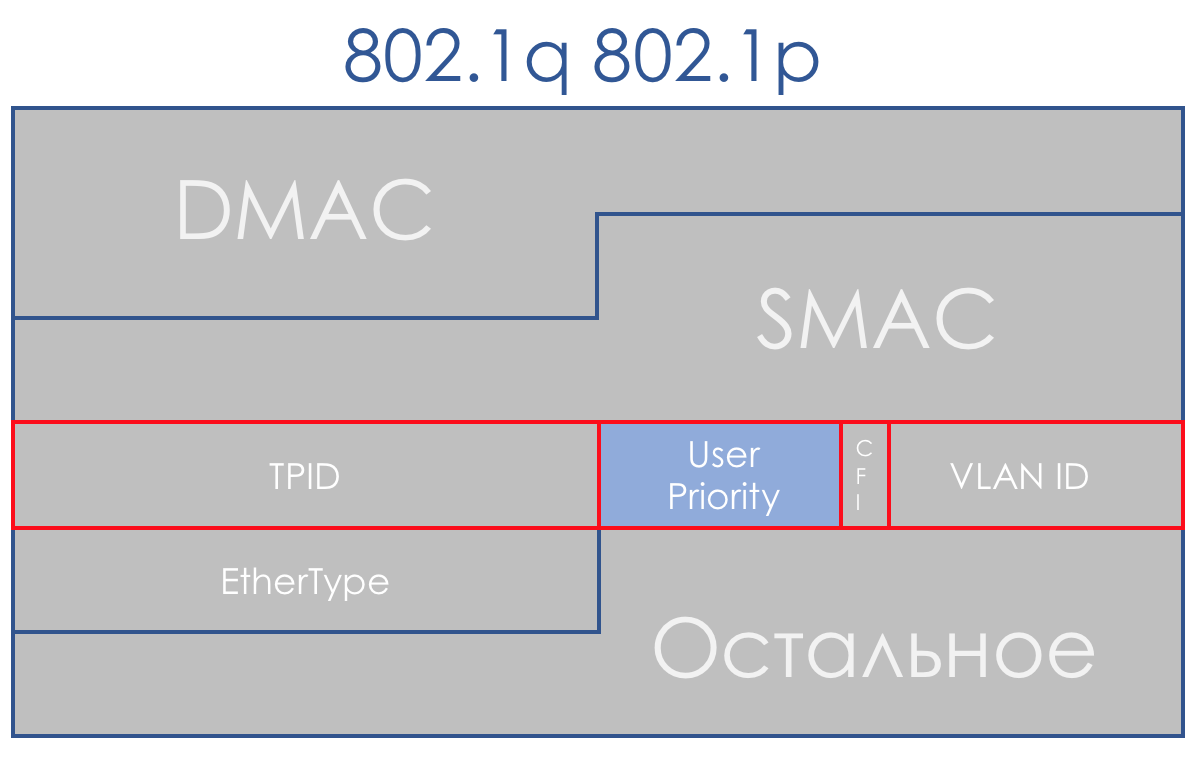 802.1q 802.1p

DMAC

SMAC

TPID

User Priority

C F I

VLAN ID

EtherType

Остальное